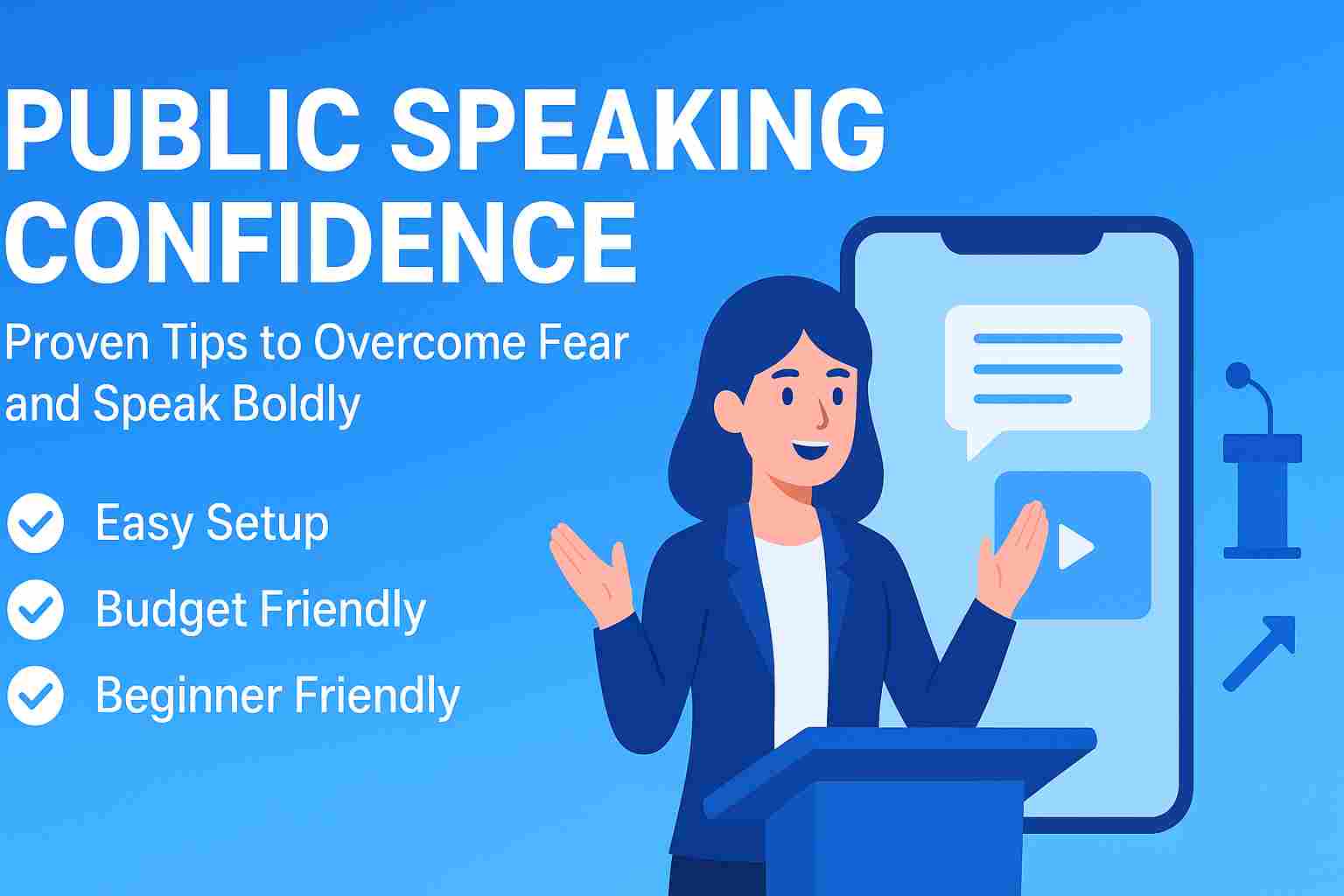 PUBLIC SPEAKING CONFIDENCE

Proven Tips to Overcome Fear and Speak Boldly

Easy Setup

Budget Friendly

Beginner Friendly